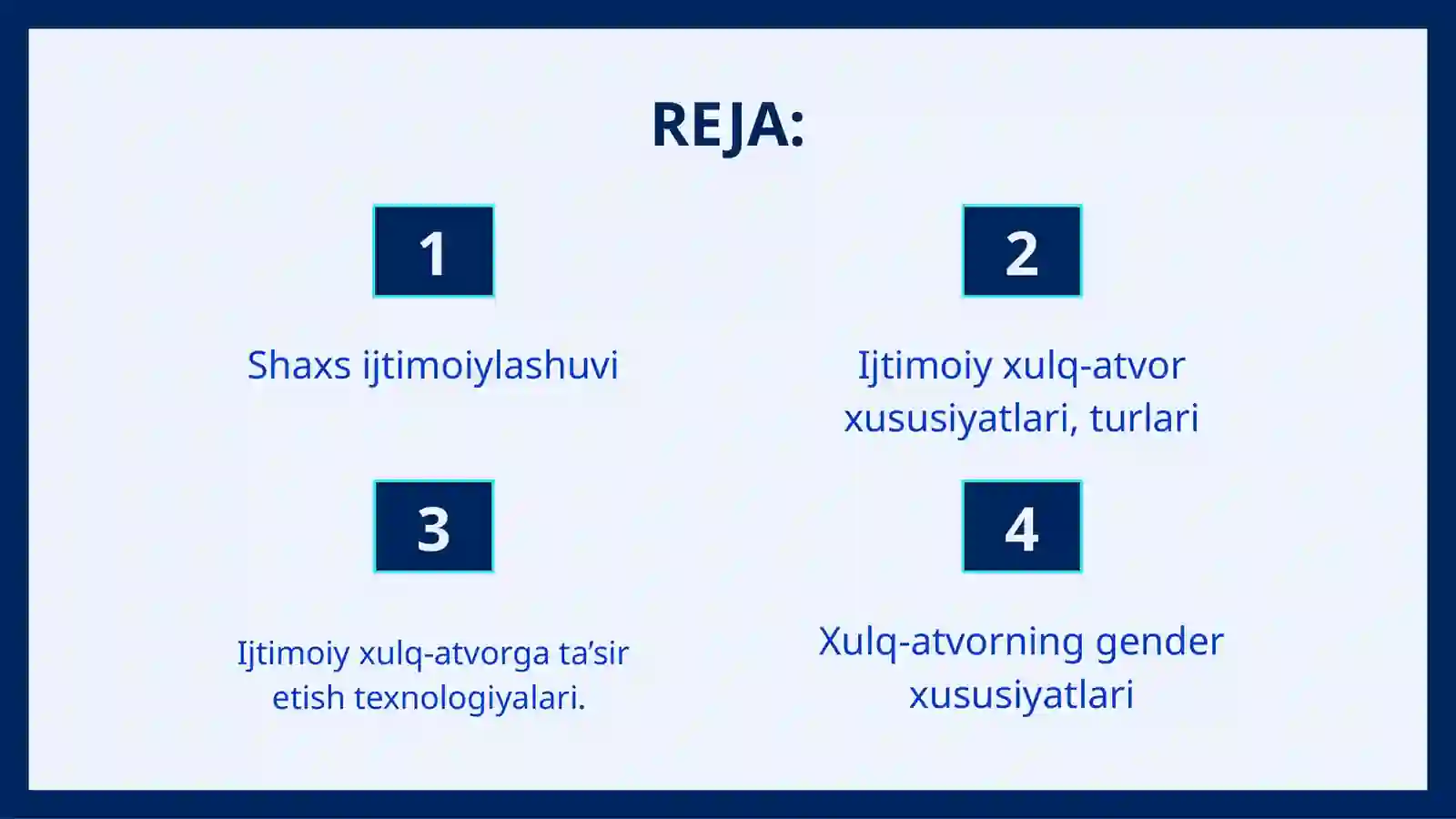 REJA:

1

Shaxs ijtimoiylashuvi

2

Ijtimoiy xulq-atvor xususiyatlari, turlari

3

Ijtimoiy xulq-atvorga ta’sir etish texnologiyalari.

4

Xulq-atvorning gender xususiyatlari